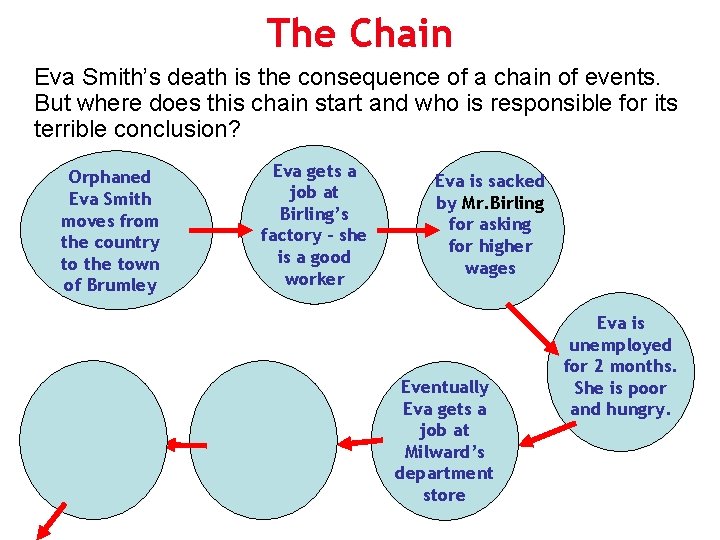 The Chain

Eva Smith's death is the consequence of a chain of events. But where does this chain start and who is responsible for its terrible conclusion?

Orphaned Eva Smith moves from the country to the town of Brumley

Eva gets a job at Birling's factory - she is a good worker

Eva is sacked by Mr.Birling for asking for higher wages

Eva is unemployed for 2 months. She is poor and hungry.

Eventually Eva gets a job at Milward's department store